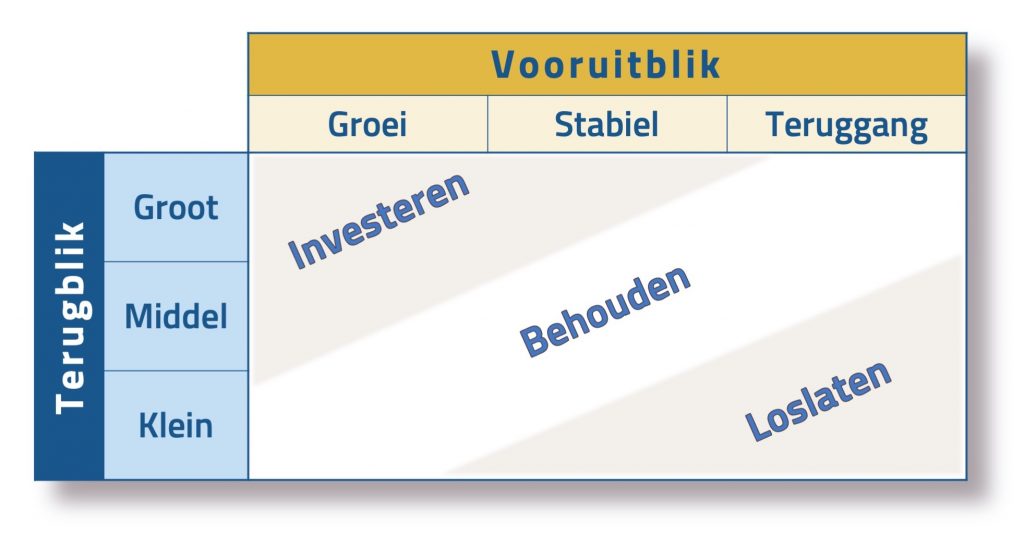 Vooruitblik

Groei
Stabiel
Teruggang

Terugblik

Groot
Middel
Klein

Investeren
Behouden
Loslaten